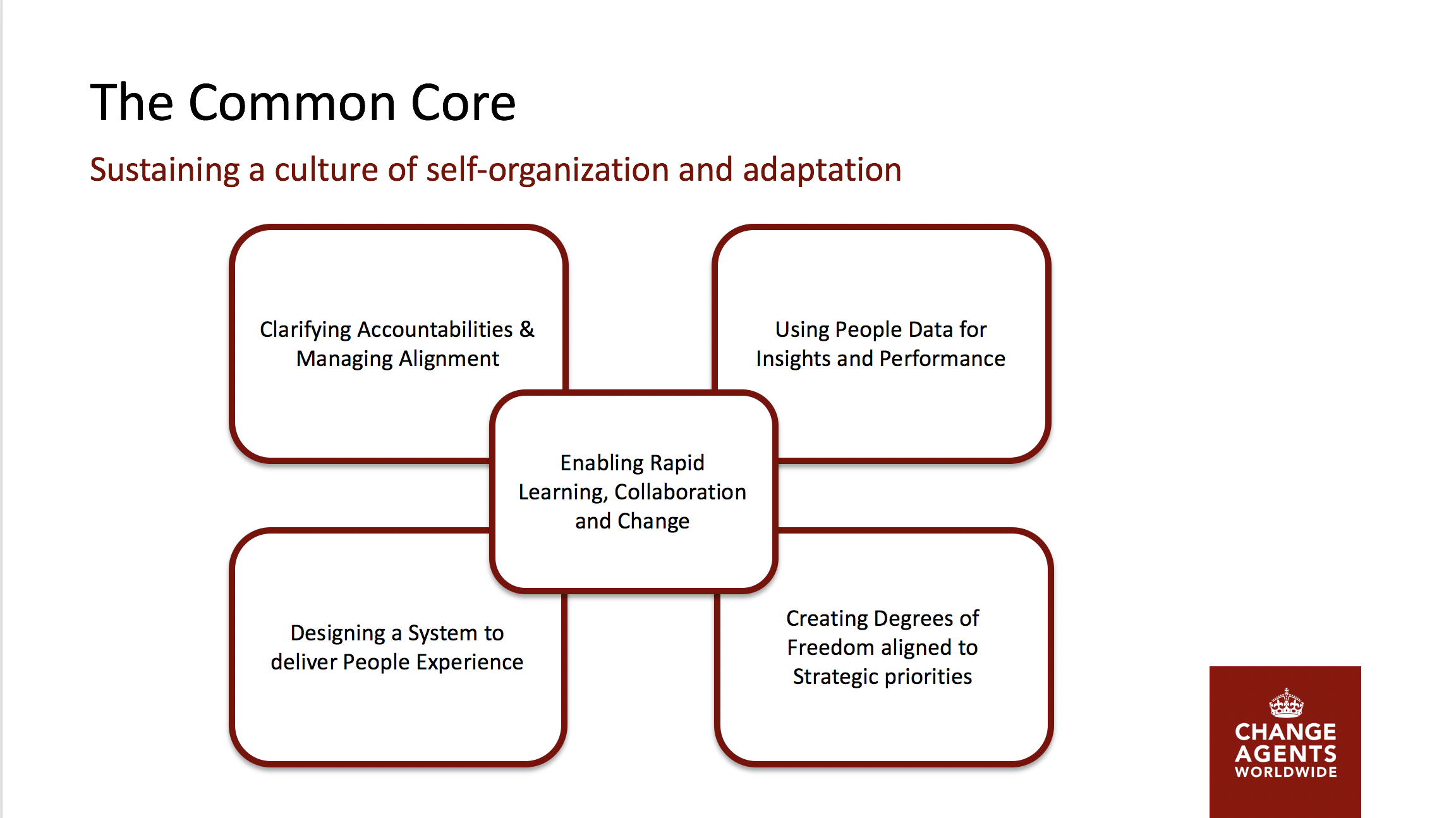 The Common Core

Sustaining a culture of self-organization and adaptation

Clarifying Accountabilities & Managing Alignment

Using People Data for Insights and Performance

Enabling Rapid Learning, Collaboration and Change

Designing a System to deliver People Experience

Creating Degrees of Freedom aligned to Strategic priorities

CHANGE AGENTS WORLDWIDE